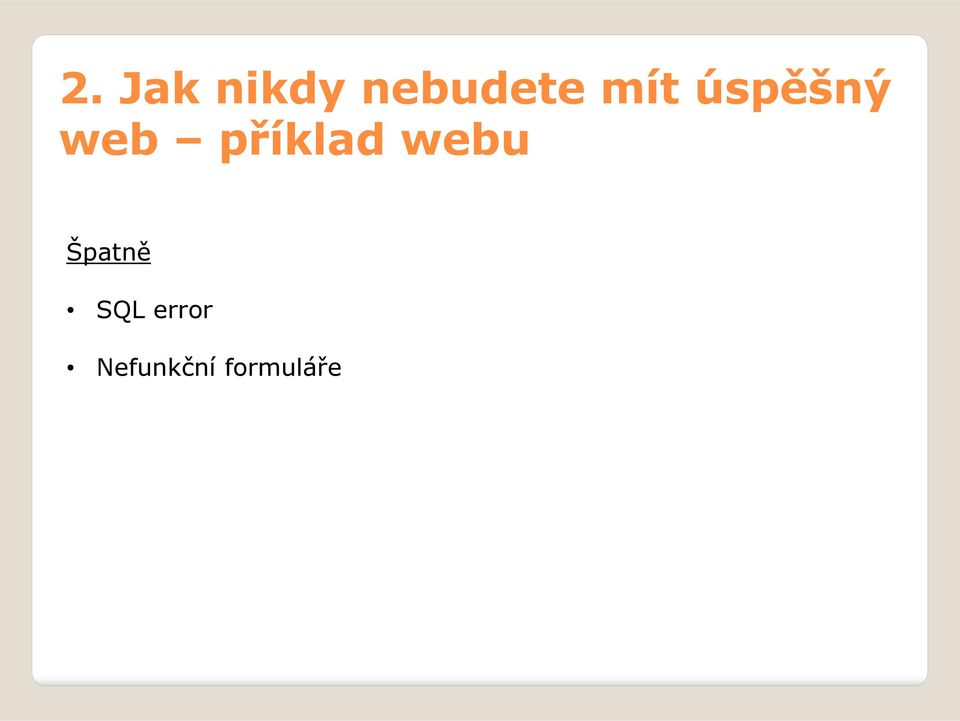 2. Jak nikdy nebudete mít úspěšný web – příklad webu

Špatně

• SQL error

• Nefunkční formuláře